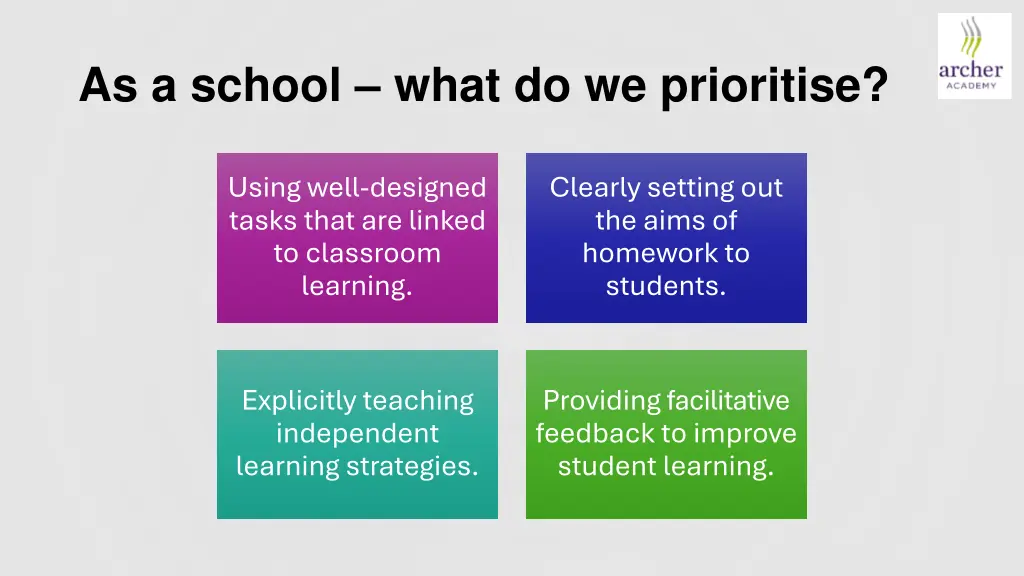 As a school – what do we prioritise?

archer
ACADEMY

Using well-designed tasks that are linked to classroom learning.

Clearly setting out the aims of homework to students.

Explicitly teaching independent learning strategies.

Providing facilitative feedback to improve student learning.